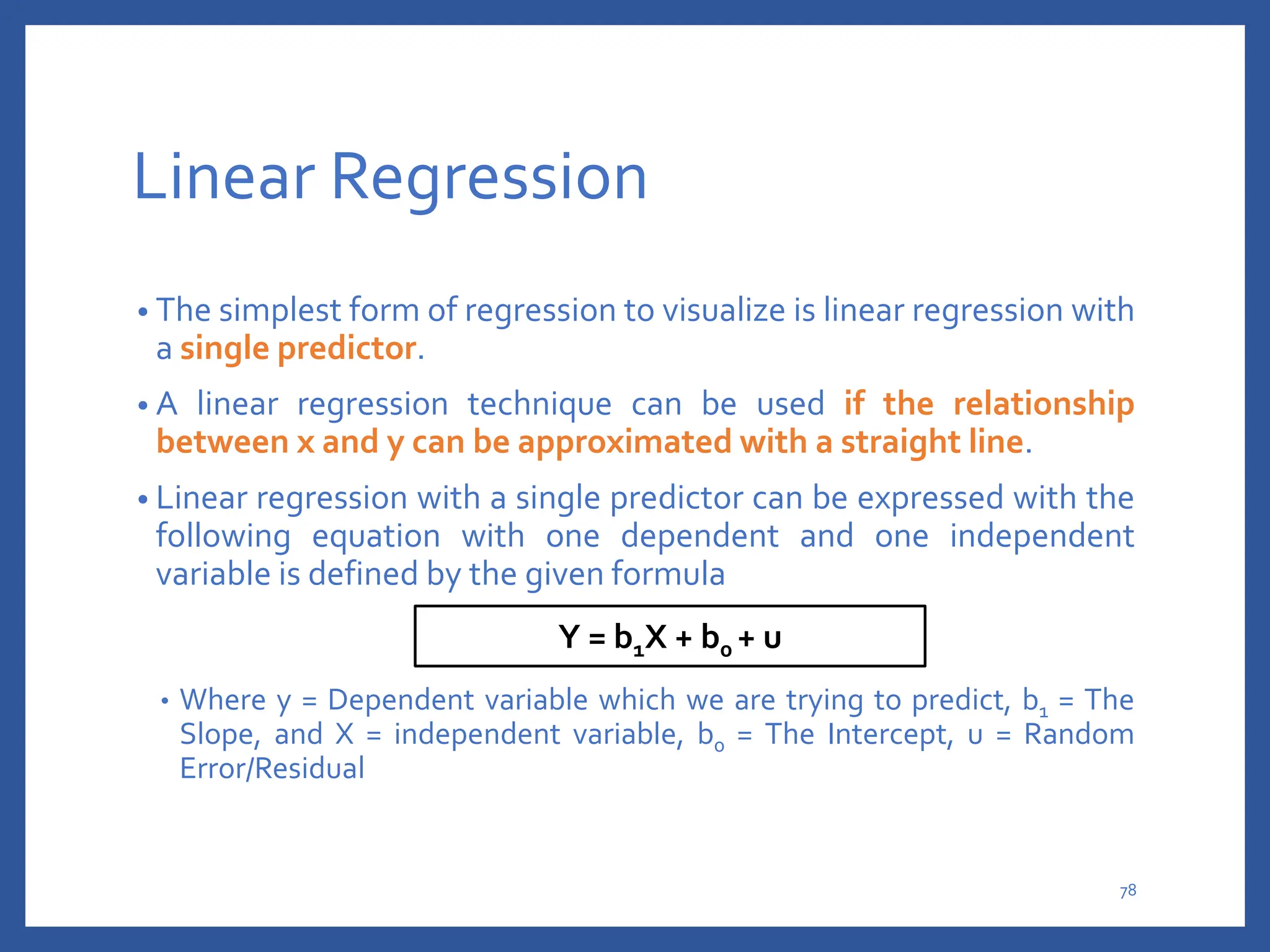 Linear Regression

• The simplest form of regression to visualize is linear regression with a single predictor.

• A linear regression technique can be used if the relationship between x and y can be approximated with a straight line.

• Linear regression with a single predictor can be expressed with the following equation with one dependent and one independent variable is defined by the given formula

$Y = b_1X + b_0 + u$

• Where y = Dependent variable which we are trying to predict, $b_1$ = The Slope, and X = independent variable, $b_0$ = The Intercept, u = Random Error/Residual

78